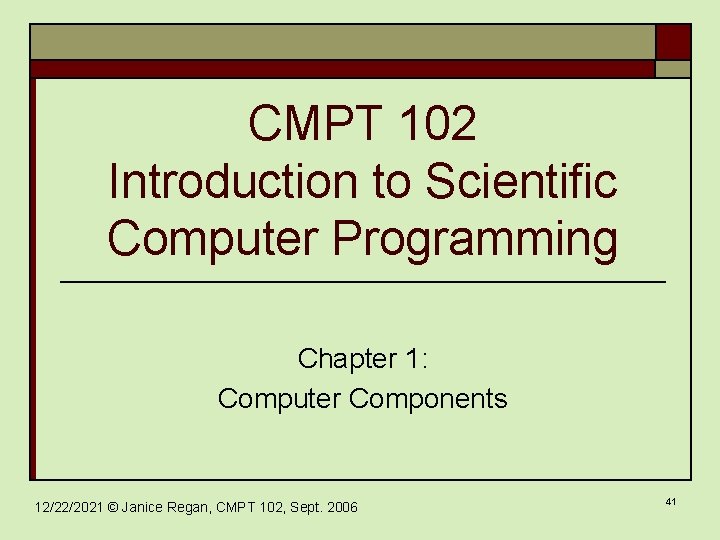 CMPT 102
Introduction to Scientific Computer Programming

Chapter 1:
Computer Components

12/22/2021 © Janice Regan, CMPT 102, Sept. 2006

41